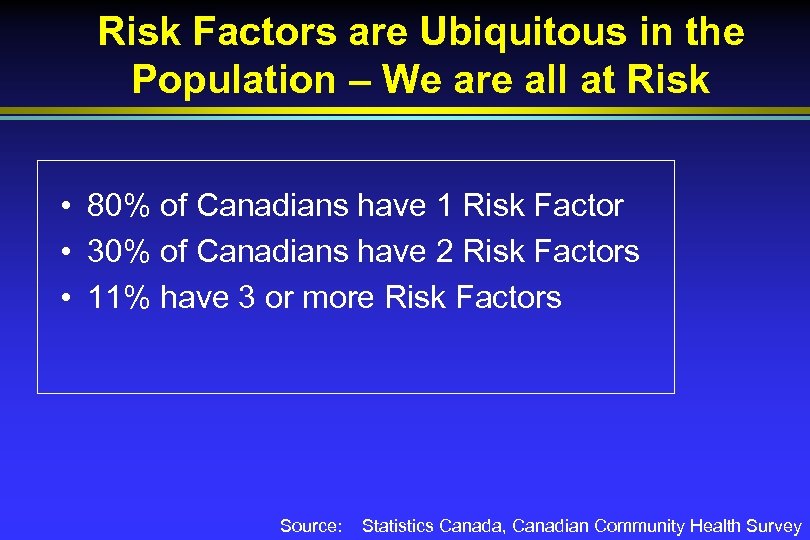 Risk Factors are Ubiquitous in the Population – We are all at Risk

• 80% of Canadians have 1 Risk Factor
• 30% of Canadians have 2 Risk Factors
• 11% have 3 or more Risk Factors

Source: Statistics Canada, Canadian Community Health Survey